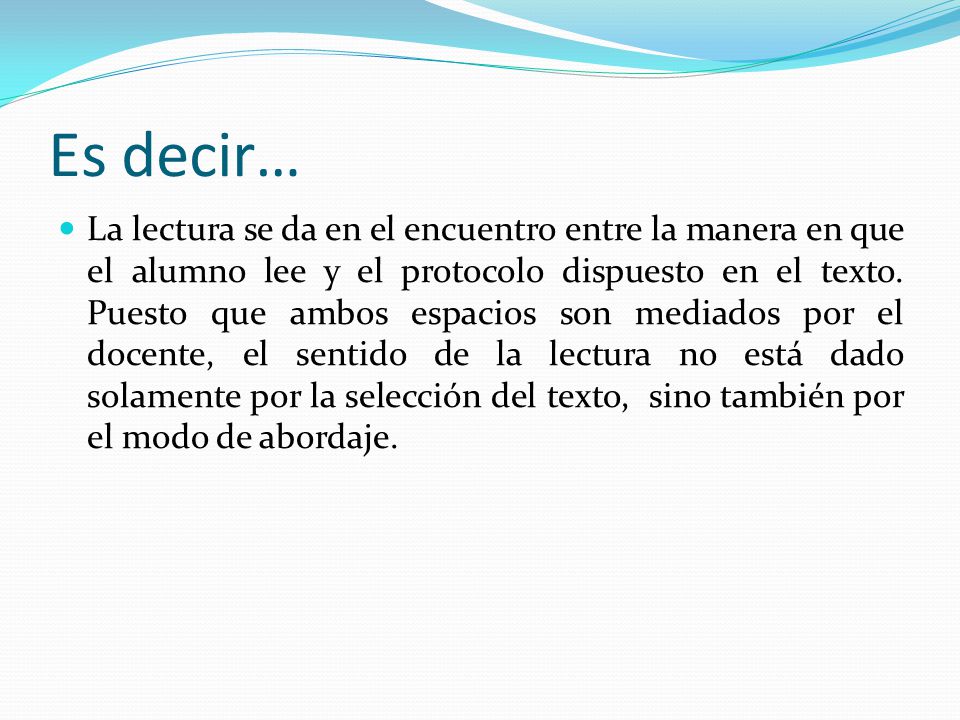 Es decir…

La lectura se da en el encuentro entre la manera en que el alumno lee y el protocolo dispuesto en el texto. Puesto que ambos espacios son mediados por el docente, el sentido de la lectura no está dado solamente por la selección del texto, sino también por el modo de abordaje.